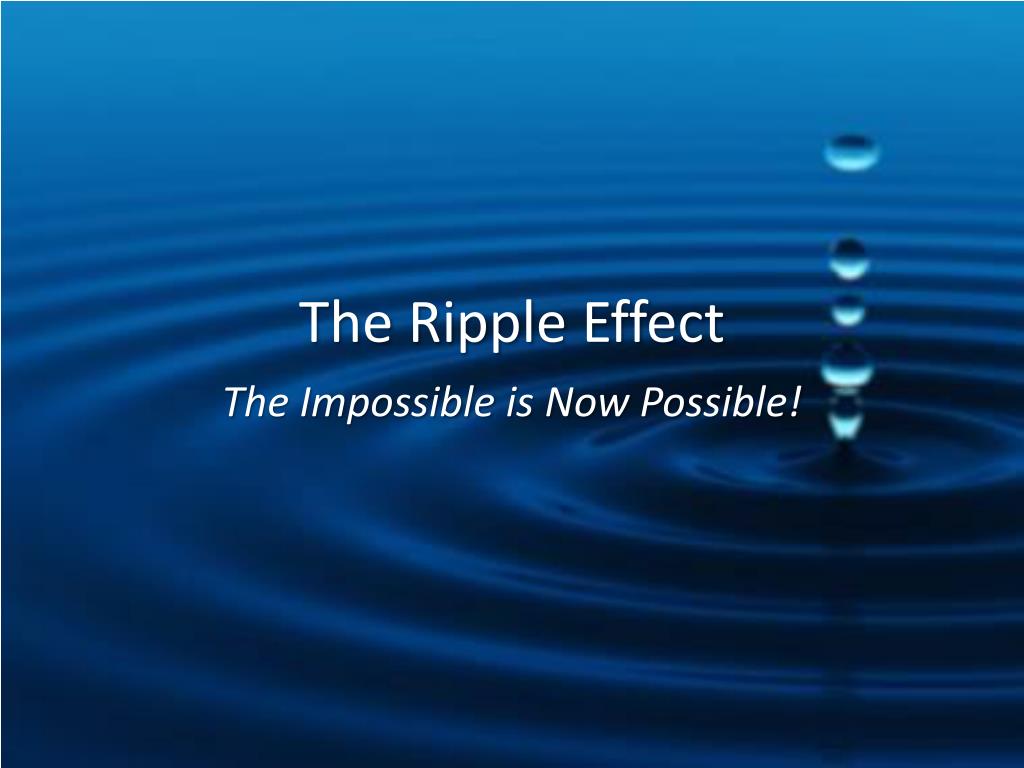 The Ripple Effect

The Impossible is Now Possible!